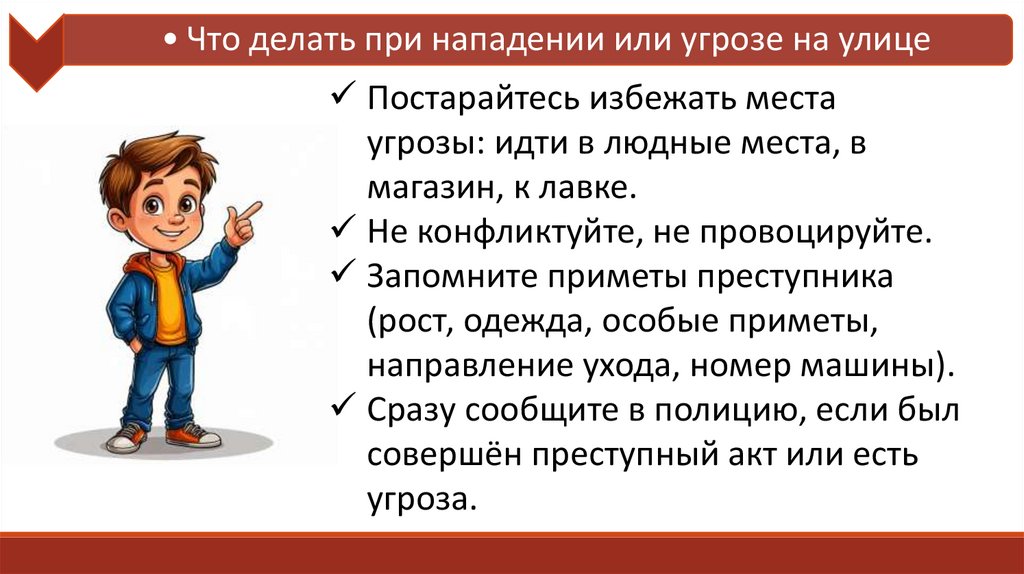 • Что делать при нападении или угрозе на улице

✓ Постарайтесь избежать места угрозы: идти в людные места, в магазин, к лавке.
✓ Не конфликтуйте, не провоцируйте.
✓ Запомните приметы преступника (рост, одежда, особые приметы, направление ухода, номер машины).
✓ Сразу сообщите в полицию, если был совершён преступный акт или есть угроза.